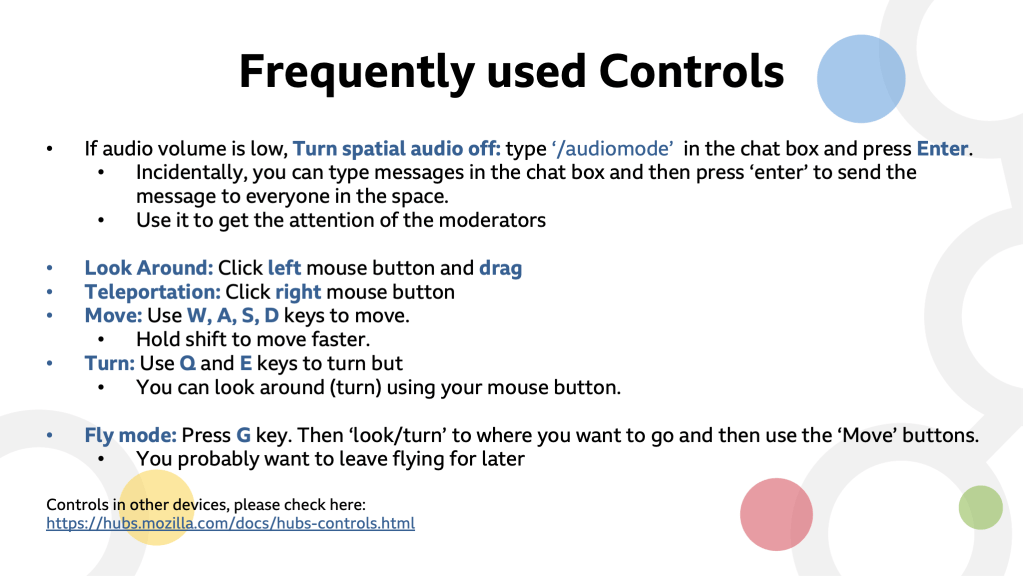 Frequently used Controls

• If audio volume is low, Turn spatial audio off: type '/audiomode' in the chat box and press Enter.
  • Incidentally, you can type messages in the chat box and then press 'enter' to send the message to everyone in the space.
  • Use it to get the attention of the moderators

• Look Around: Click left mouse button and drag
• Teleportation: Click right mouse button
• Move: Use W, A, S, D keys to move.
  • Hold shift to move faster.
• Turn: Use Q and E keys to turn but
  • You can look around (turn) using your mouse button.

• Fly mode: Press G key. Then 'look/turn' to where you want to go and then use the 'Move' buttons.
  • You probably want to leave flying for later

Controls in other devices, please check here:
https://hubs.mozilla.com/docs/hubs-controls.html